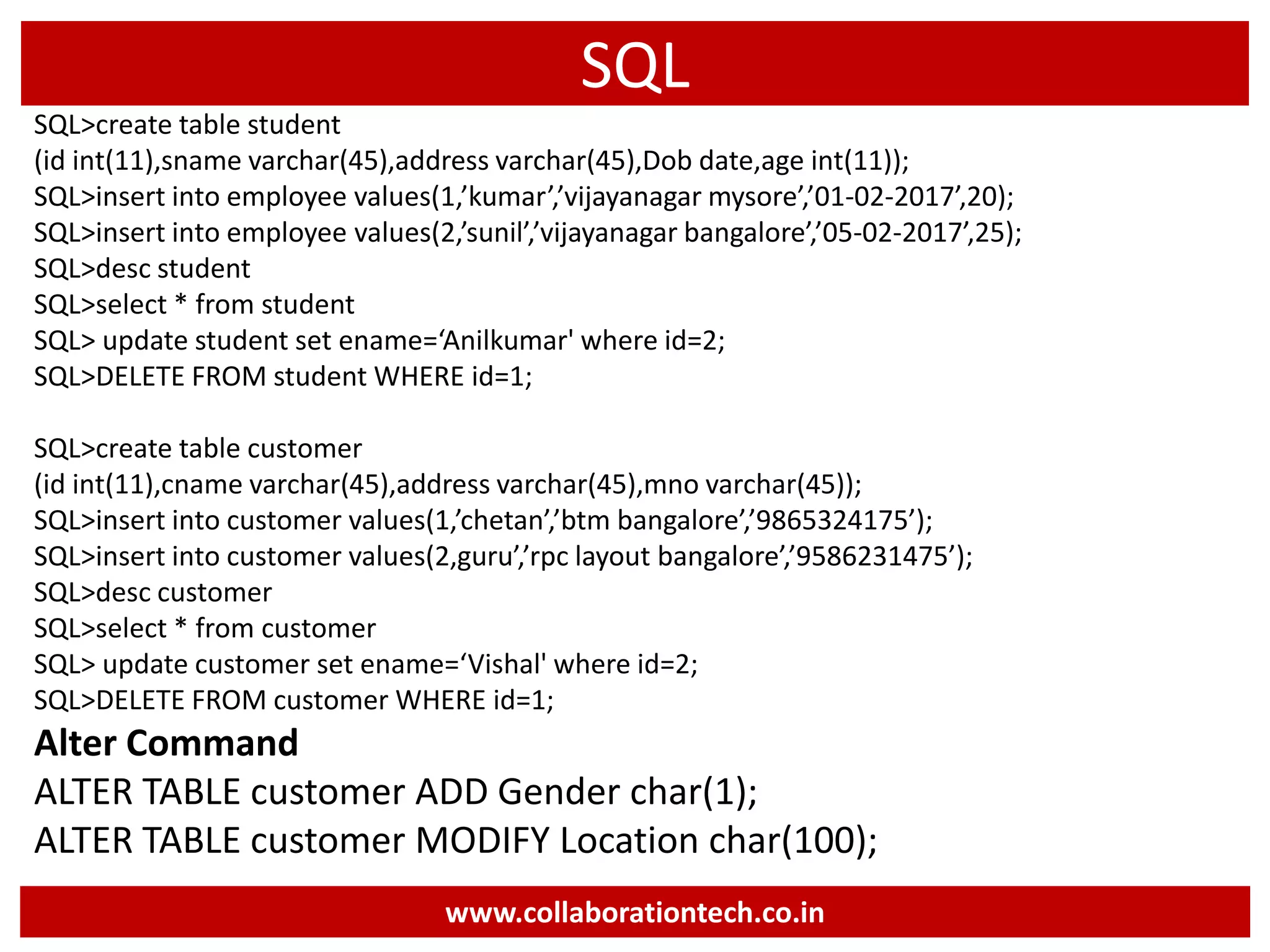 SQL

SQL>create table student
(id int(11),sname varchar(45),address varchar(45),Dob date,age int(11));
SQL>insert into employee values(1,’kumar’,’vijayanagar mysore’,’01-02-2017’,20);
SQL>insert into employee values(2,’sunil’,’vijayanagar bangalore’,’05-02-2017’,25);
SQL>desc student
SQL>select * from student
SQL> update student set ename=‘Anilkumar' where id=2;
SQL>DELETE FROM student WHERE id=1;

SQL>create table customer
(id int(11),cname varchar(45),address varchar(45),mno varchar(45));
SQL>insert into customer values(1,’chetan’,’btm bangalore’,’9865324175’);
SQL>insert into customer values(2,guru’,’rpc layout bangalore’,’9586231475’);
SQL>desc customer
SQL>select * from customer
SQL> update customer set ename=‘Vishal' where id=2;
SQL>DELETE FROM customer WHERE id=1;

Alter Command

ALTER TABLE customer ADD Gender char(1);
ALTER TABLE customer MODIFY Location char(100);

www.collaborationtech.co.in